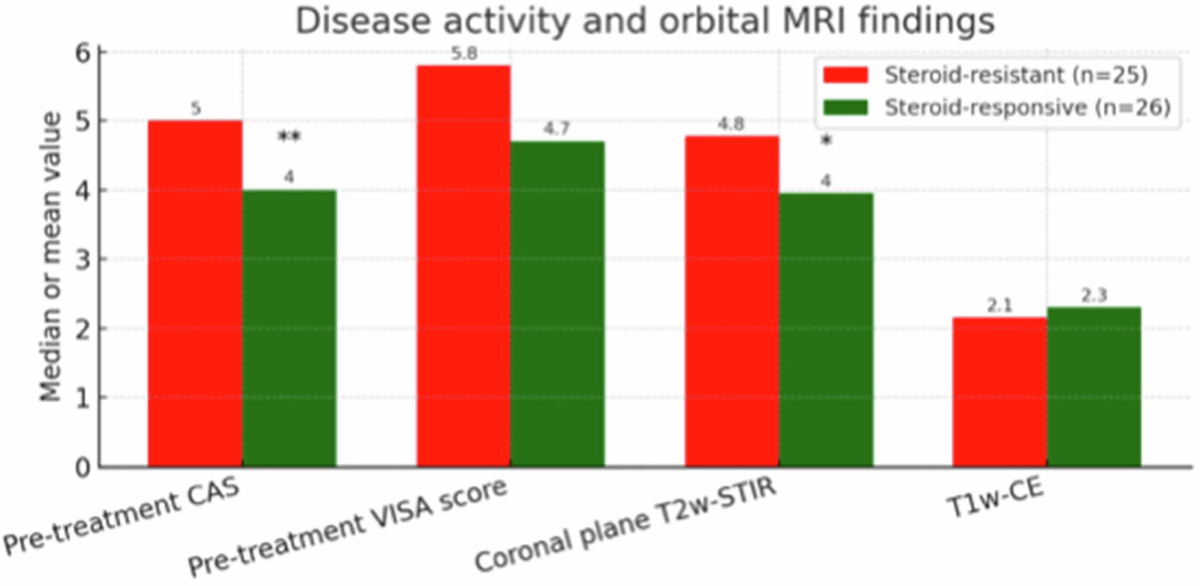 Disease activity and orbital MRI findings

Steroid-resistant (n=25)
Steroid-responsive (n=26)

Median or mean value

6
5
4
3
2
1
0

5
**
4
5.8
4.7
4.8
*
4
2.1
2.3

Pre-treatment CAS
Pre-treatment VISA score
Coronal plane T2w-STIR
T1w-CE